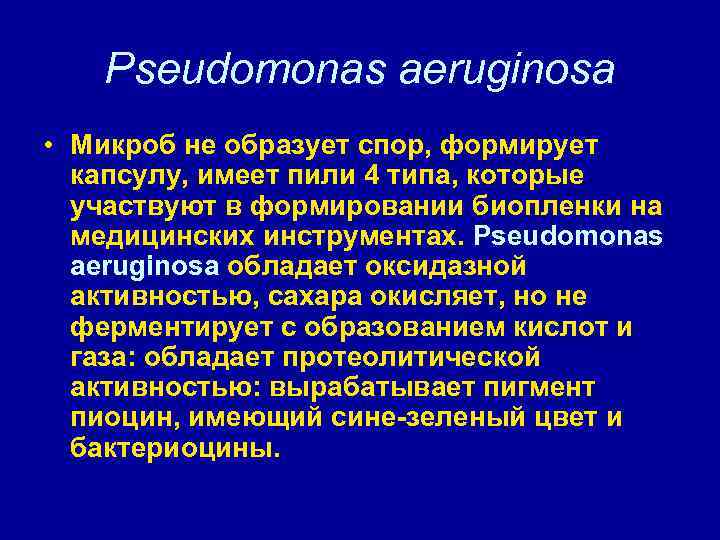 Pseudomonas aeruginosa

• Микроб не образует спор, формирует капсулу, имеет пили 4 типа, которые участвуют в формировании биопленки на медицинских инструментах. Pseudomonas aeruginosa обладает оксидазной активностью, сахара окисляет, но не ферментирует с образованием кислот и газа: обладает протеолитической активностью: вырабатывает пигмент пиоцин, имеющий сине-зеленый цвет и бактериоцины.